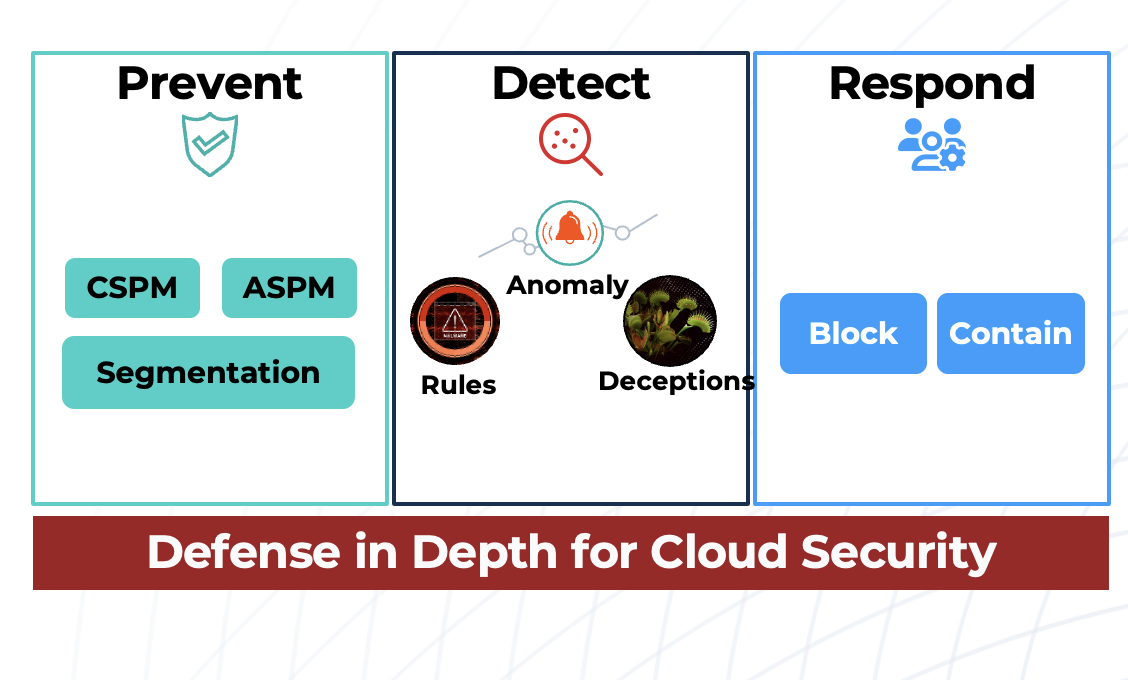 Prevent

CSPM

ASPM

Segmentation

Detect

Anomaly

MALWARE

Rules

Deceptions

Respond

Block

Contain

Defense in Depth for Cloud Security